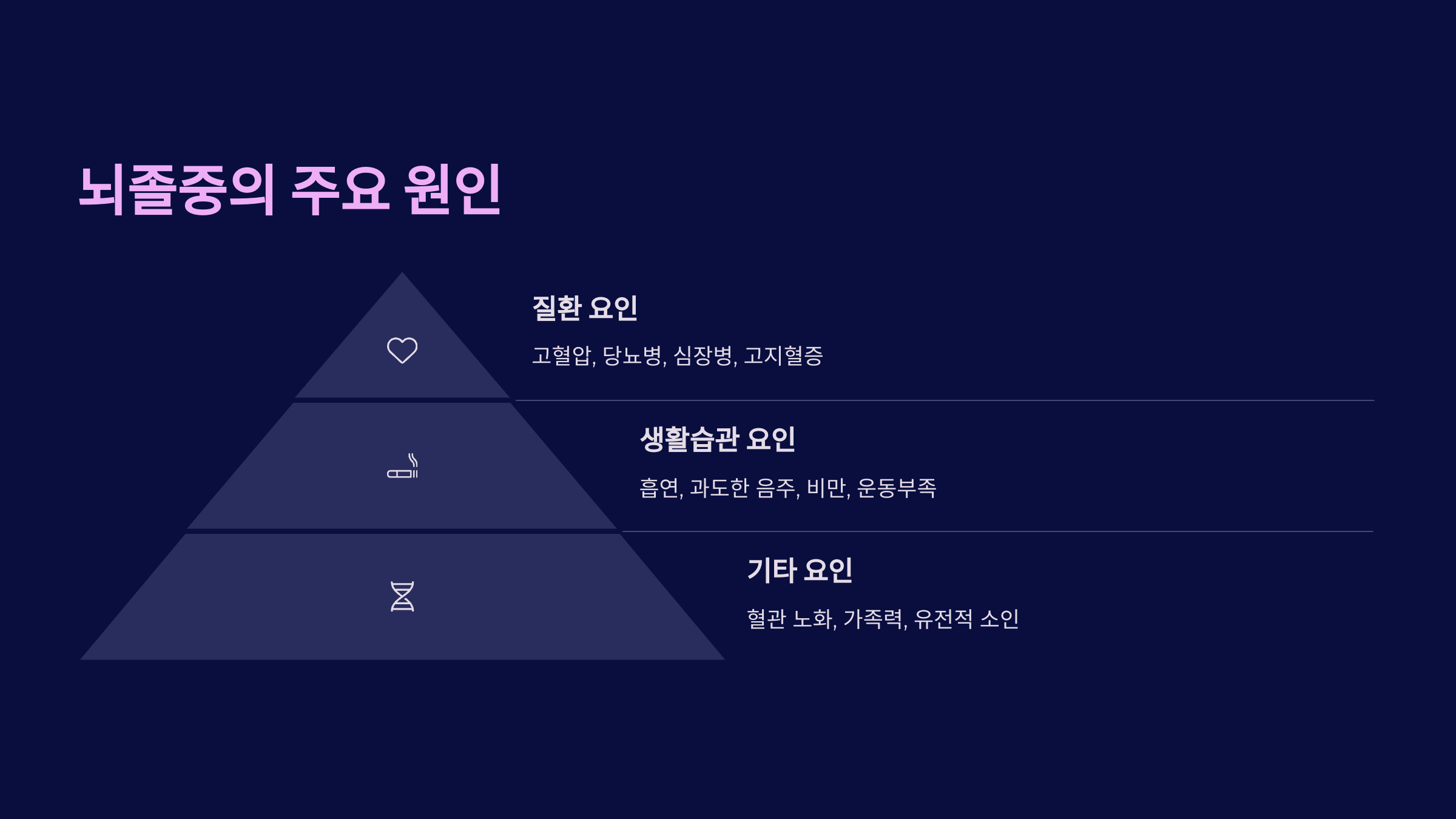 뇌졸중의 주요 원인

질환 요인

고혈압, 당뇨병, 심장병, 고지혈증

생활습관 요인

흡연, 과도한 음주, 비만, 운동부족

기타 요인

혈관 노화, 가족력, 유전적 소인